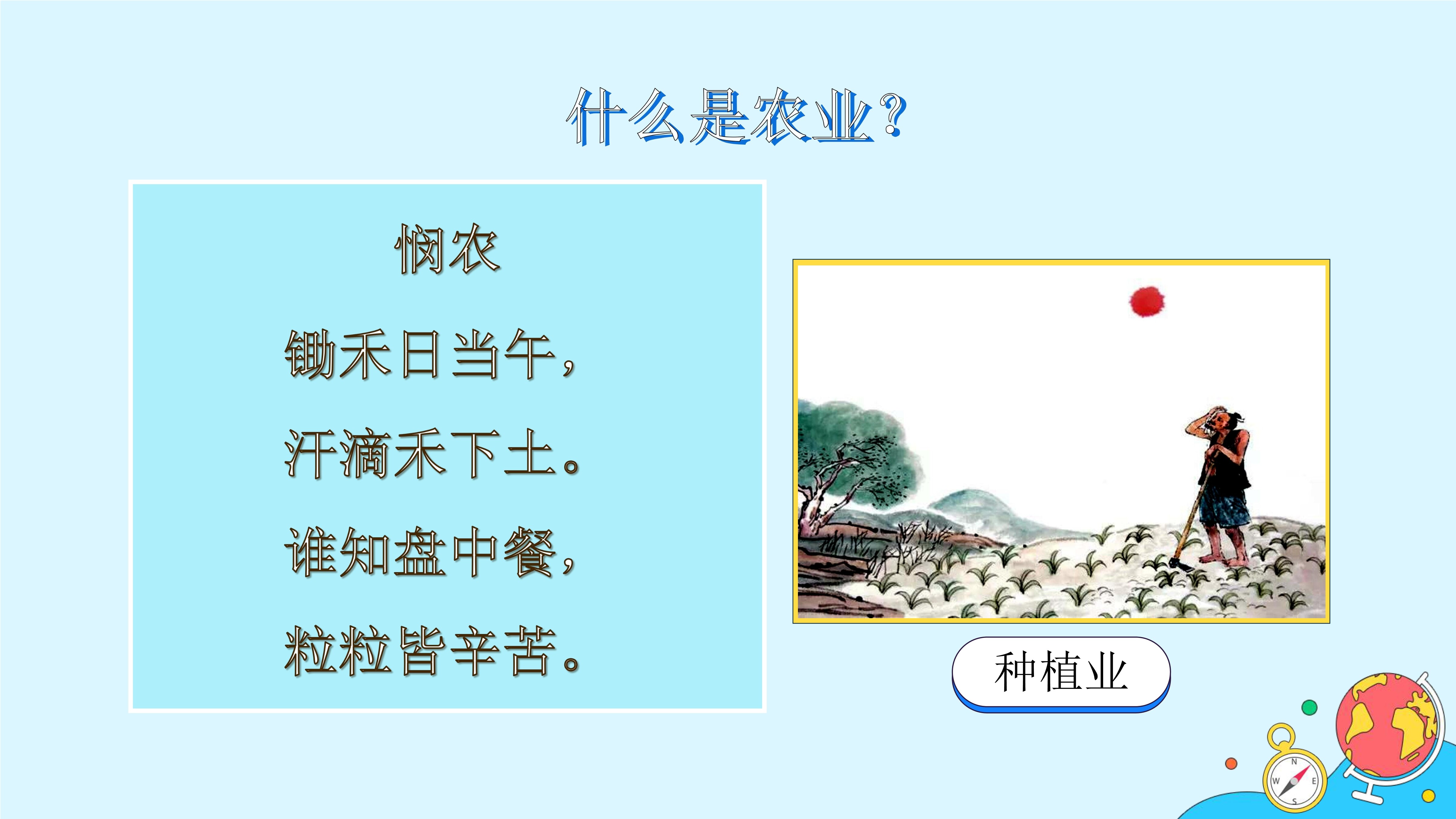 什么是农业？

悯农

锄禾日当午，

汗滴禾下土。

谁知盘中餐，

粒粒皆辛苦。

种植业

N
W
E
S